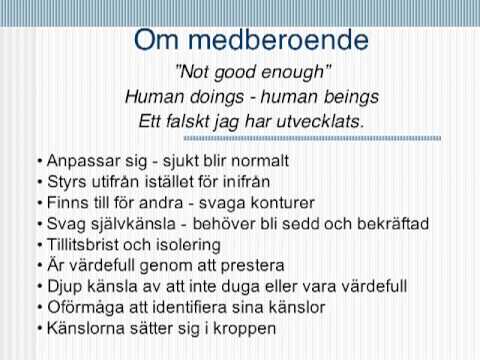 Om medberoende

"Not good enough"
Human doings - human beings
Ett falskt jag har utvecklats.

• Anpassar sig - sjukt blir normalt
• Styrs utifrån istället för inifrån
• Finns till för andra - svaga konturer
• Svag självkänsla - behöver bli sedd och bekräftad
• Tillitsbrist och isolering
• Är värdefull genom att prestera
• Djup känsla av att inte duga eller vara värdefull
• Oförmåga att identifiera sina känslor
• Känslorna sätter sig i kroppen